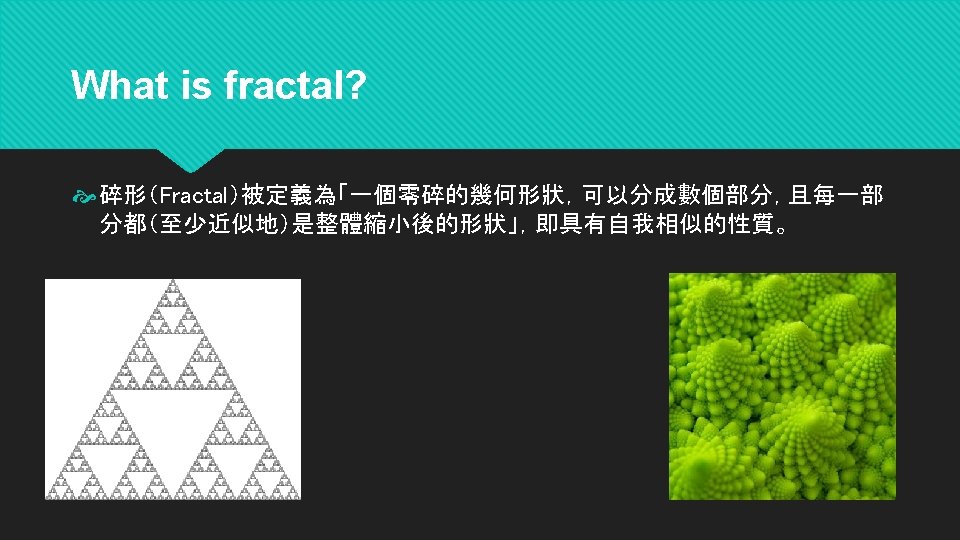 What is fractal?

碎形(Fractal)被定義為「一個零碎的幾何形狀，可以分成數個部分，且每一部分都(至少近似地)是整體縮小後的形狀」，即具有自我相似的性質。